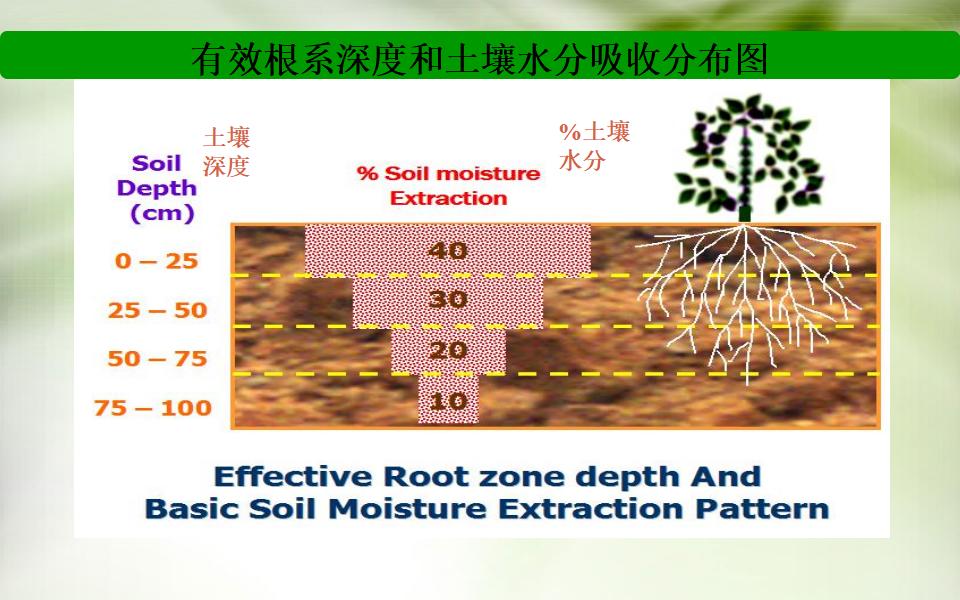 有效根系深度和土壤水分吸收分布图

Soil Depth (cm)

土壤深度

% Soil moisture Extraction

%土壤水分

0 – 25

25 – 50

50 – 75

75 – 100

40

30

20

10

Effective Root zone depth And Basic Soil Moisture Extraction Pattern